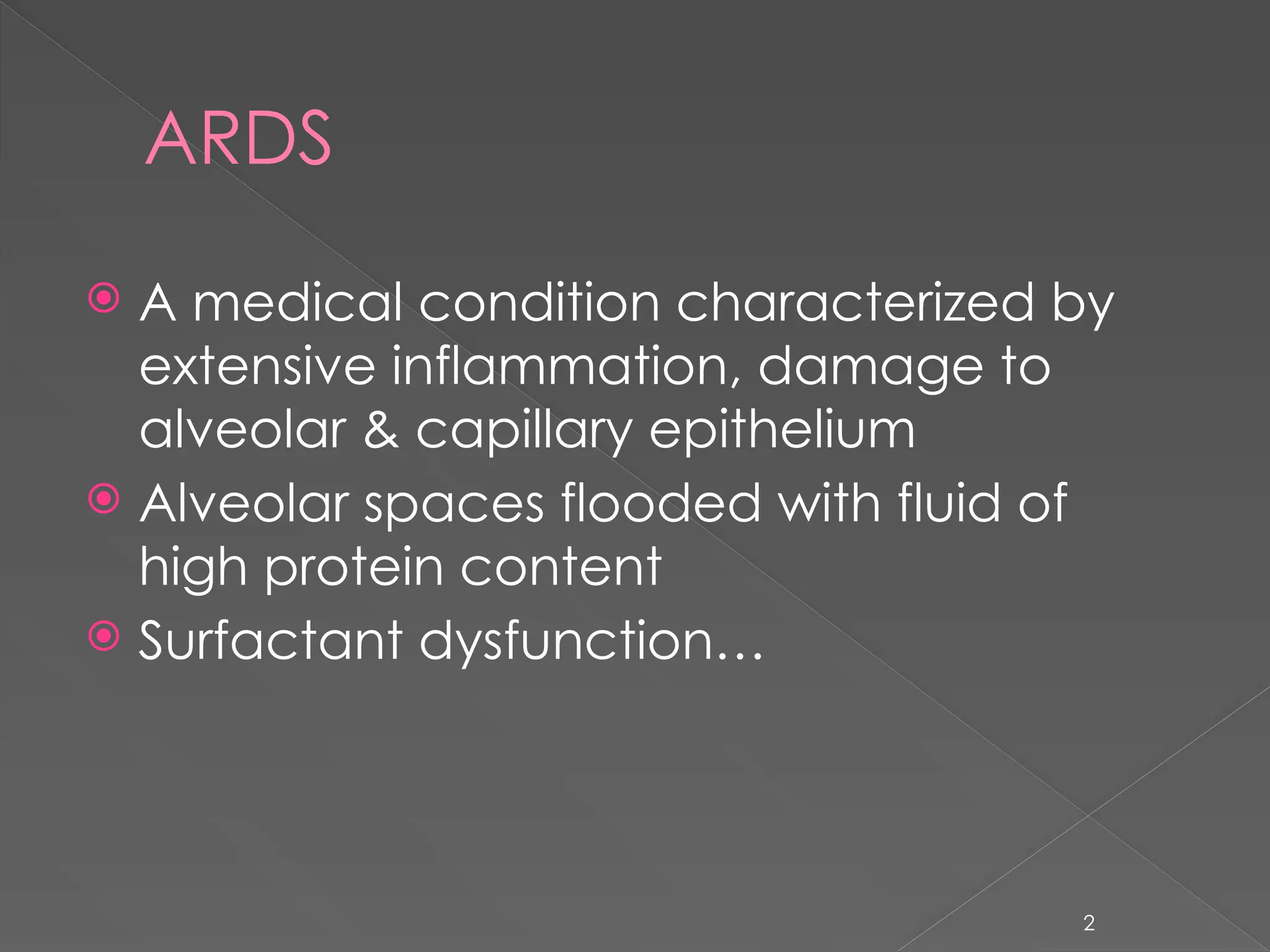 ARDS

A medical condition characterized by extensive inflammation, damage to alveolar & capillary epithelium

Alveolar spaces flooded with fluid of high protein content

Surfactant dysfunction…

2